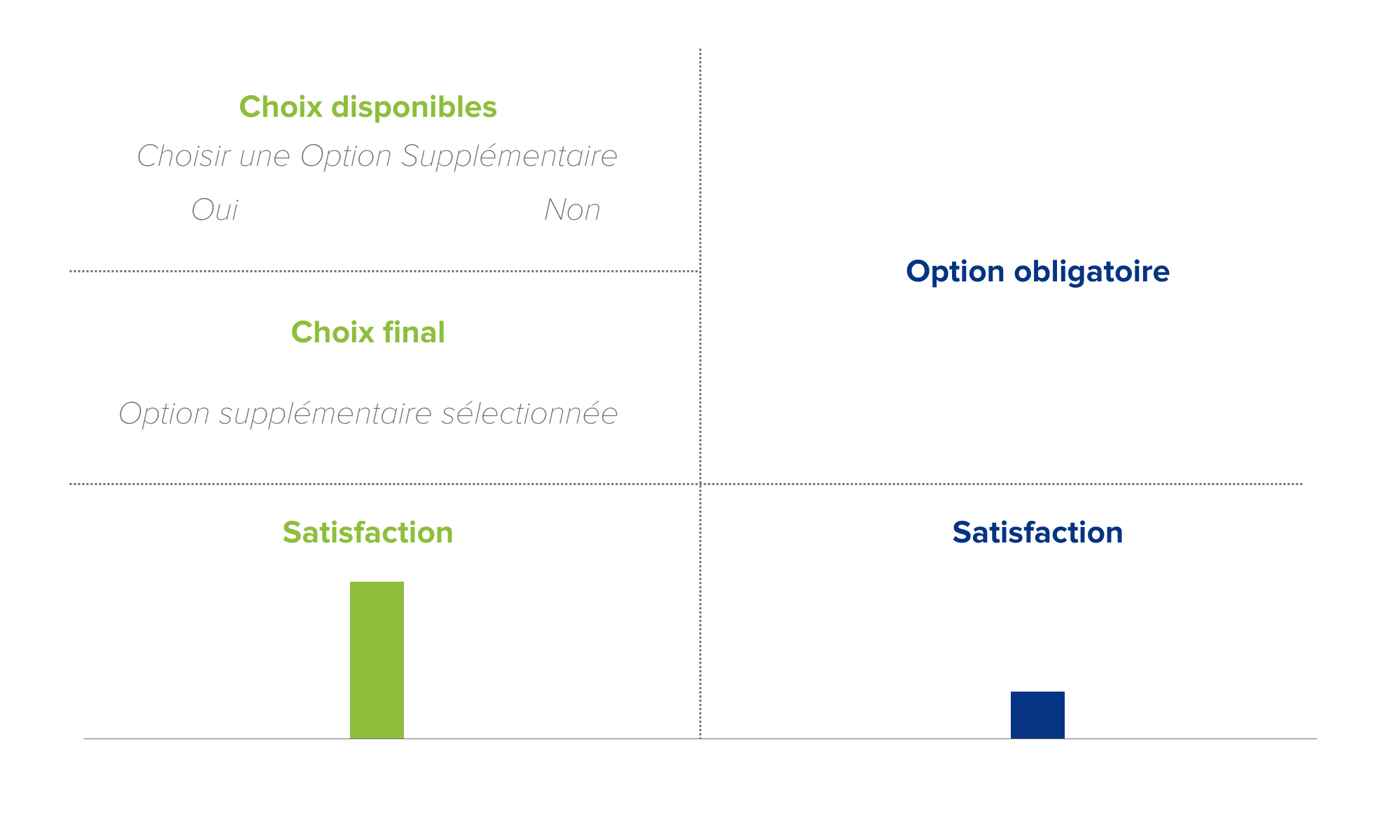 Choix disponibles

Choisir une Option Supplémentaire

Oui

Non

Choix final

Option supplémentaire sélectionnée

Satisfaction

Option obligatoire

Satisfaction